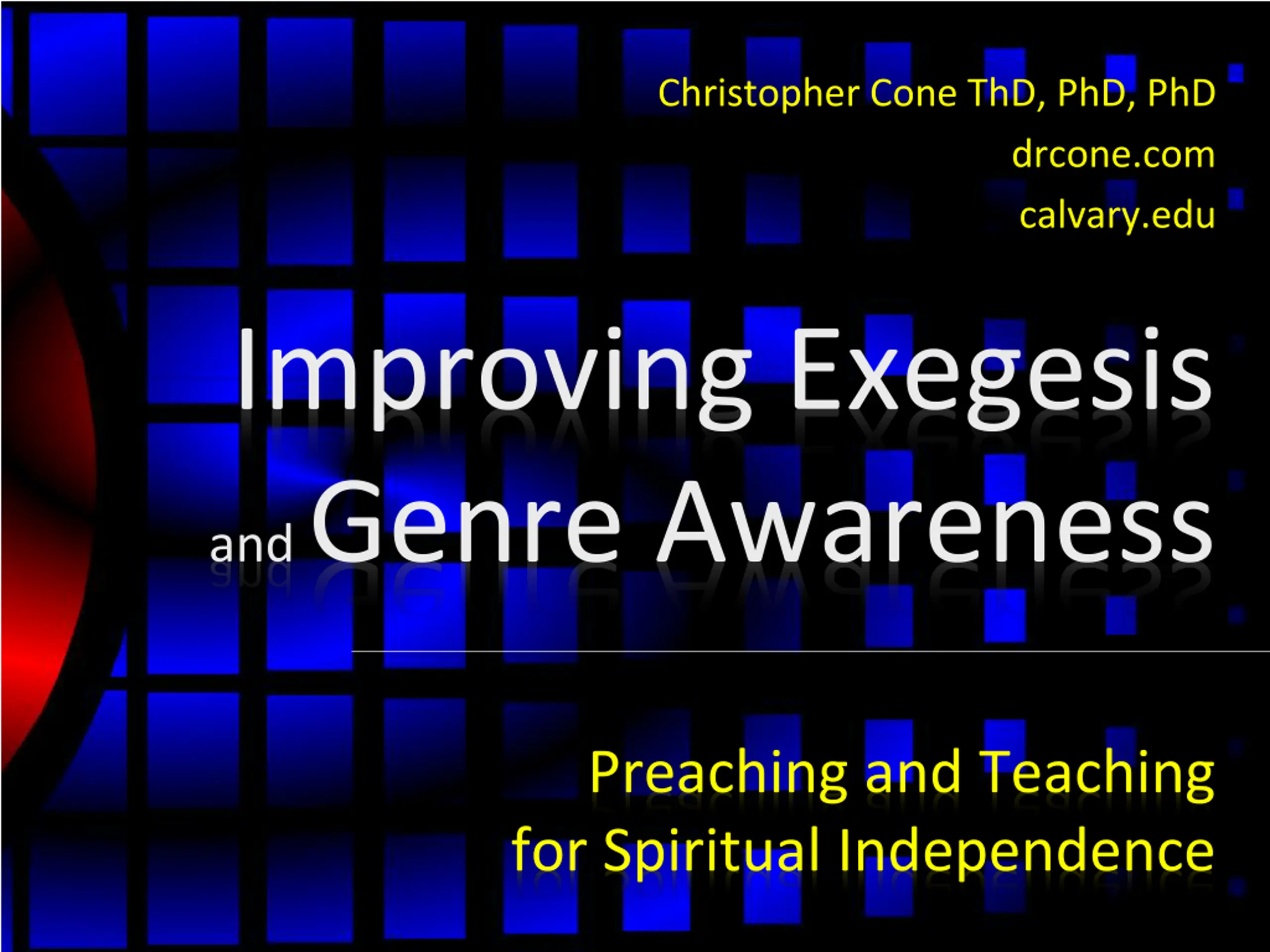 Christopher Cone ThD, PhD, PhD
drcone.com
calvary.edu

Improving Exegesis
and Genre Awareness

Preaching and Teaching
for Spiritual Independence